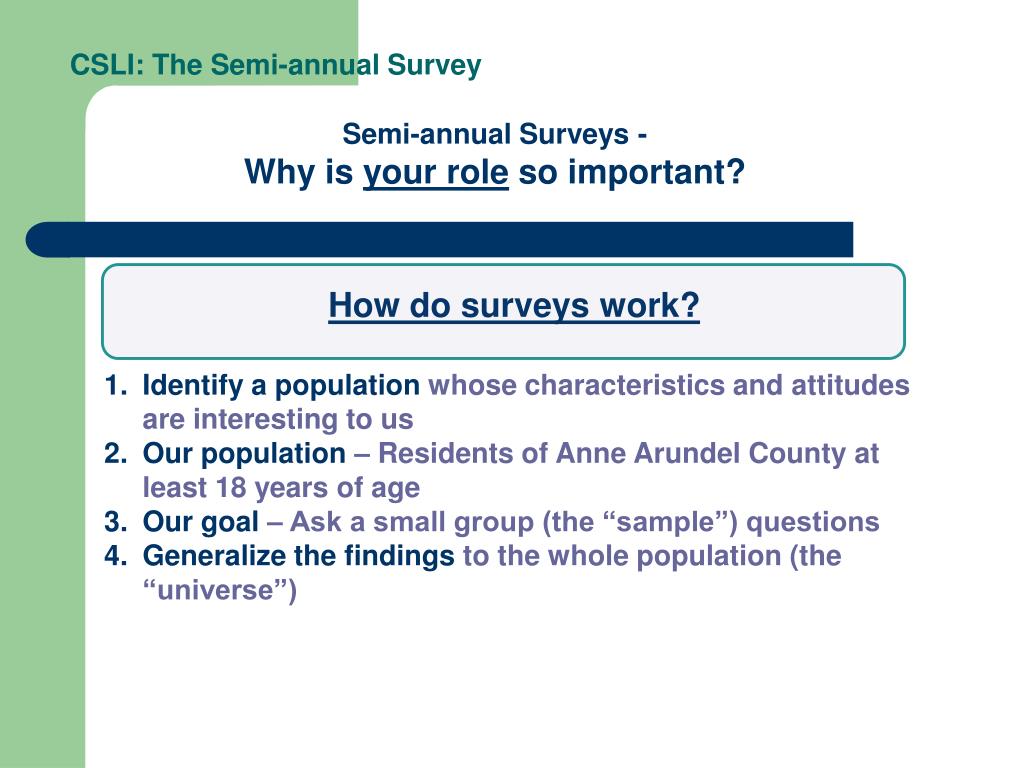 CSLI: The Semi-annual Survey

Semi-annual Surveys -
Why is your role so important?

How do surveys work?

1. Identify a population whose characteristics and attitudes are interesting to us
2. Our population – Residents of Anne Arundel County at least 18 years of age
3. Our goal – Ask a small group (the “sample”) questions
4. Generalize the findings to the whole population (the “universe”)